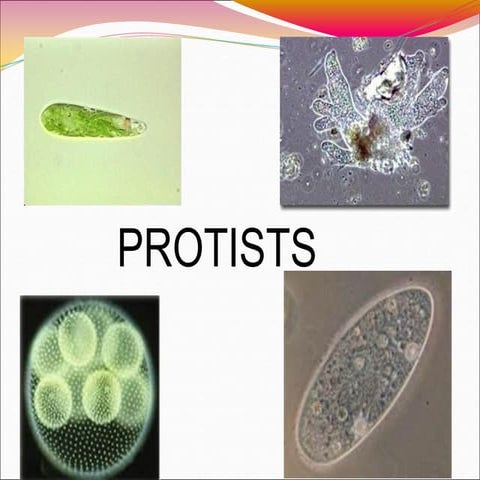 PROTISTS